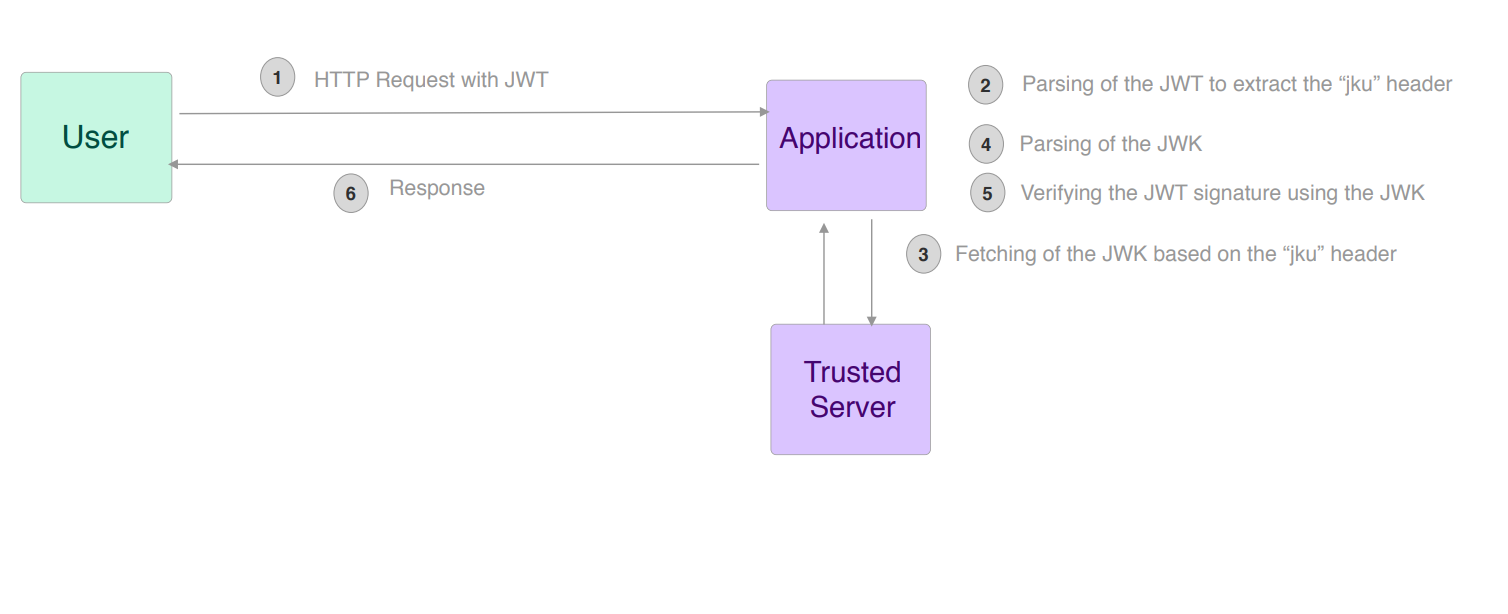 User

1 HTTP Request with JWT

Application

2 Parsing of the JWT to extract the “jku” header

4 Parsing of the JWK

5 Verifying the JWT signature using the JWK

6 Response

3 Fetching of the JWK based on the “jku” header

Trusted Server